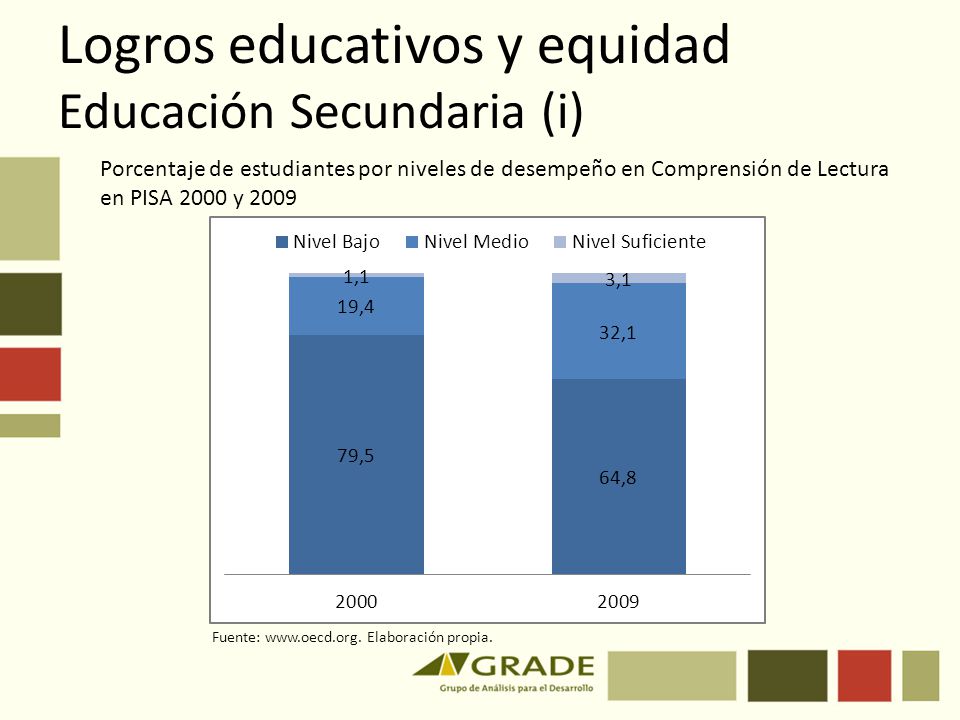 Logros educativos y equidad
Educación Secundaria (i)

Porcentaje de estudiantes por niveles de desempeño en Comprensión de Lectura en PISA 2000 y 2009

Nivel Bajo Nivel Medio Nivel Suficiente

1,1
19,4
79,5
3,1
32,1
64,8

2000
2009

Fuente: www.oecd.org. Elaboración propia.

GRADE
Grupo de Análisis para el Desarrollo